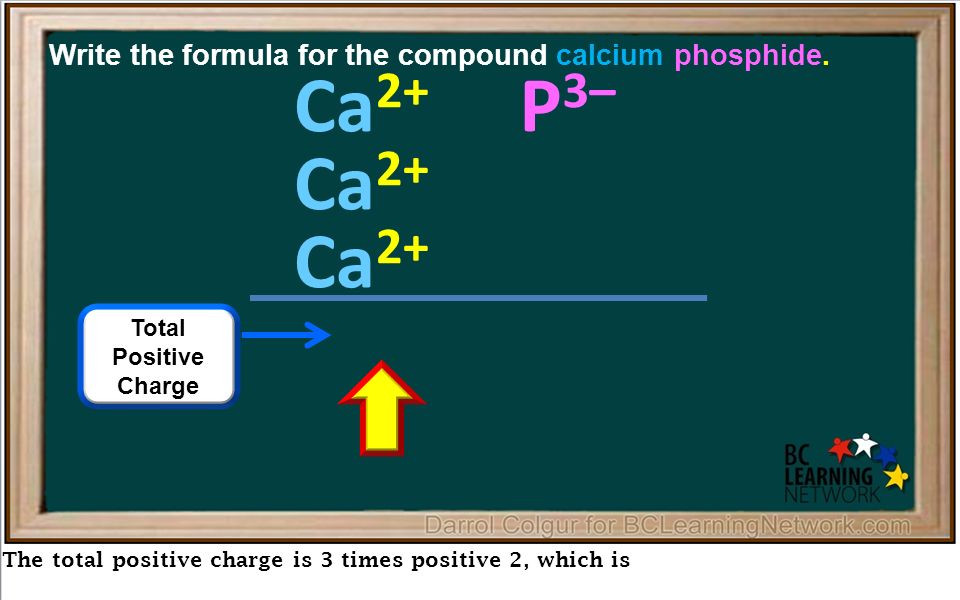 Write the formula for the compound calcium phosphide.

$Ca^{2+}$ $P^{3-}$

$Ca^{2+}$

$Ca^{2+}$

Total Positive Charge

BC LEARNING NETWORK

Darrol Colgur for BCLearningNetwork.com

The total positive charge is 3 times positive 2, which is